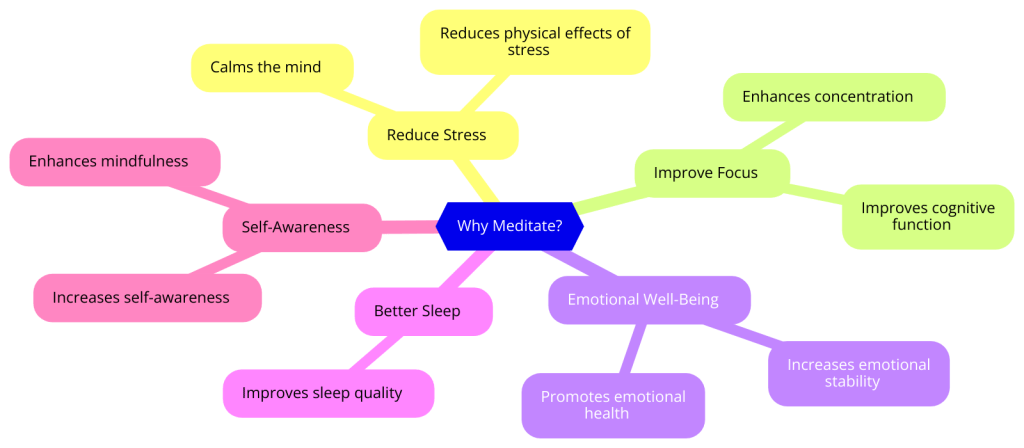 Why Meditate?

Reduce Stress

Calms the mind

Reduces physical effects of stress

Improve Focus

Enhances concentration

Improves cognitive function

Emotional Well-Being

Increases emotional stability

Promotes emotional health

Better Sleep

Improves sleep quality

Self-Awareness

Enhances mindfulness

Increases self-awareness